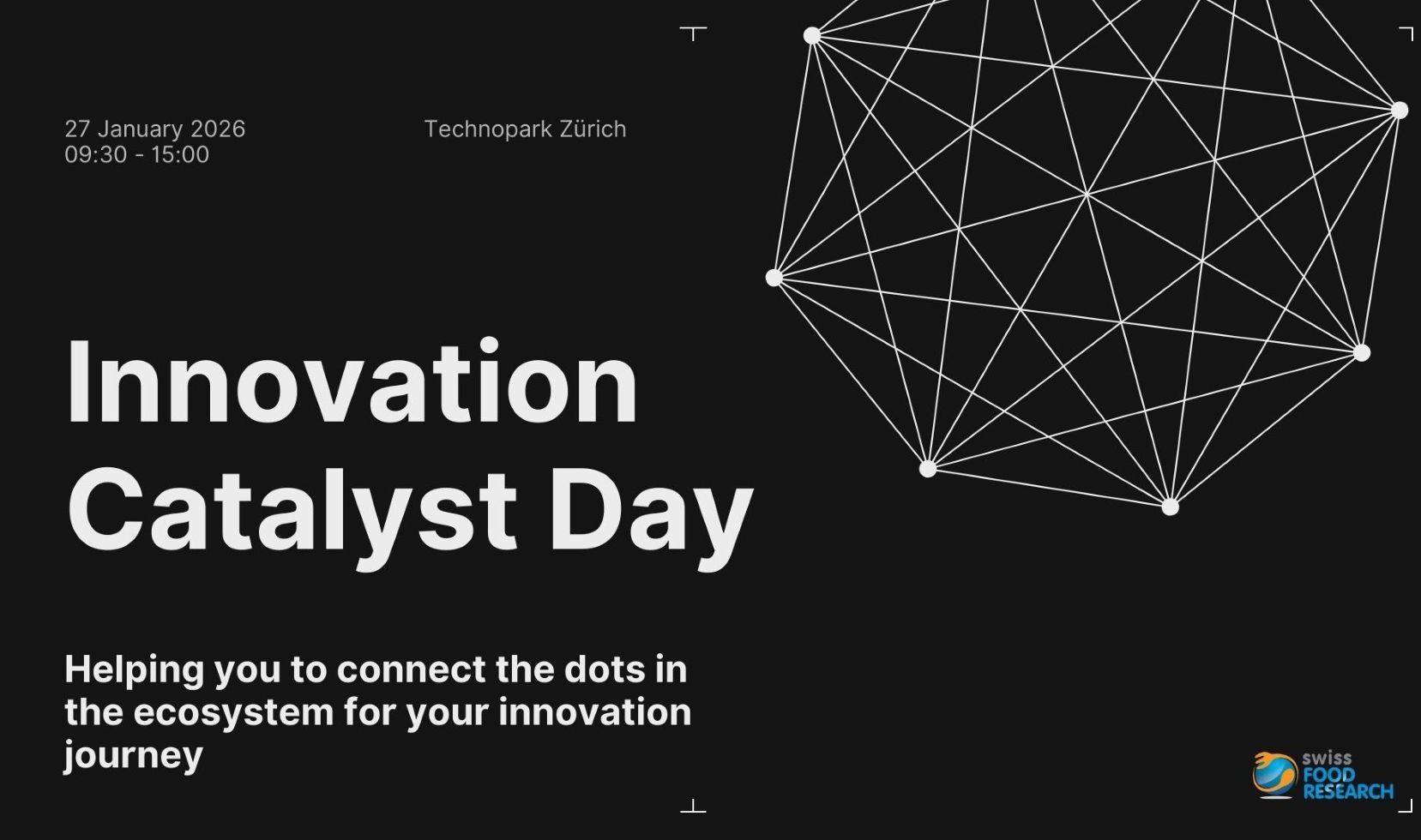 27 January 2026
09:30 - 15:00

Technopark Zürich

Innovation Catalyst Day

Helping you to connect the dots in the ecosystem for your innovation journey

swiss FOOD RESEARCH